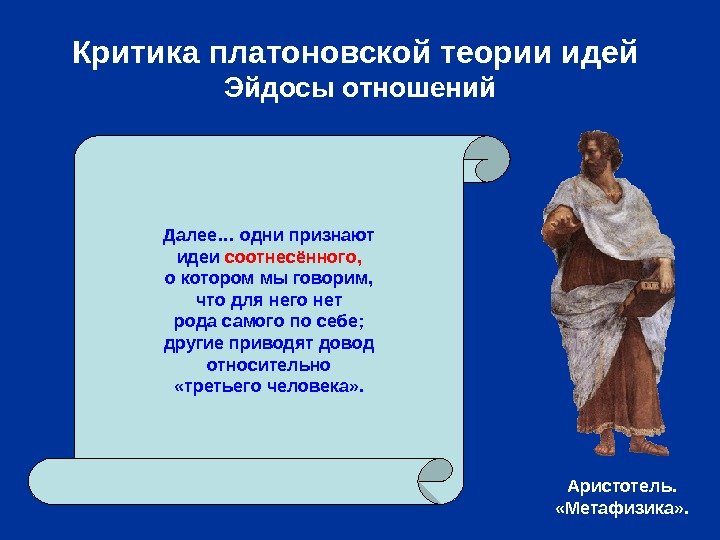 Критика платоновской теории идей
Эйдосы отношений

Далее... одни признают идеи соотнесённого, о котором мы говорим, что для него нет рода самого по себе; другие приводят довод относительно «третьего человека».

Аристотель.
«Метафизика».